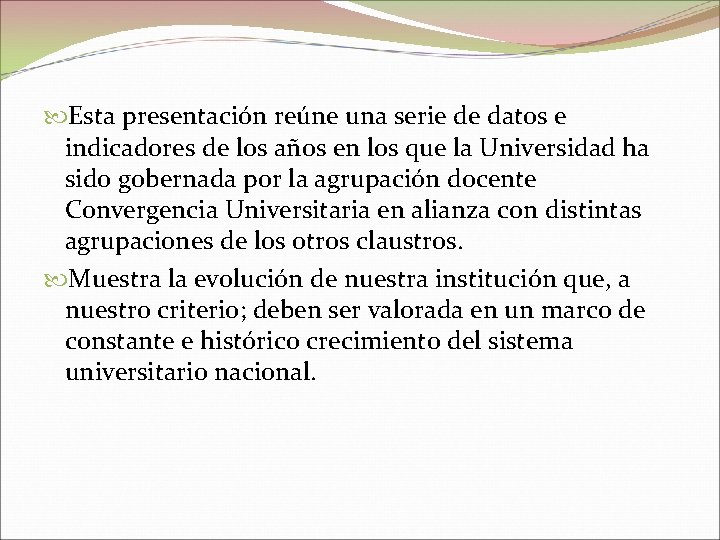 Esta presentación reúne una serie de datos e indicadores de los años en los que la Universidad ha sido gobernada por la agrupación docente Convergencia Universitaria en alianza con distintas agrupaciones de los otros claustros.

Muestra la evolución de nuestra institución que, a nuestro criterio; deben ser valorada en un marco de constante e histórico crecimiento del sistema universitario nacional.